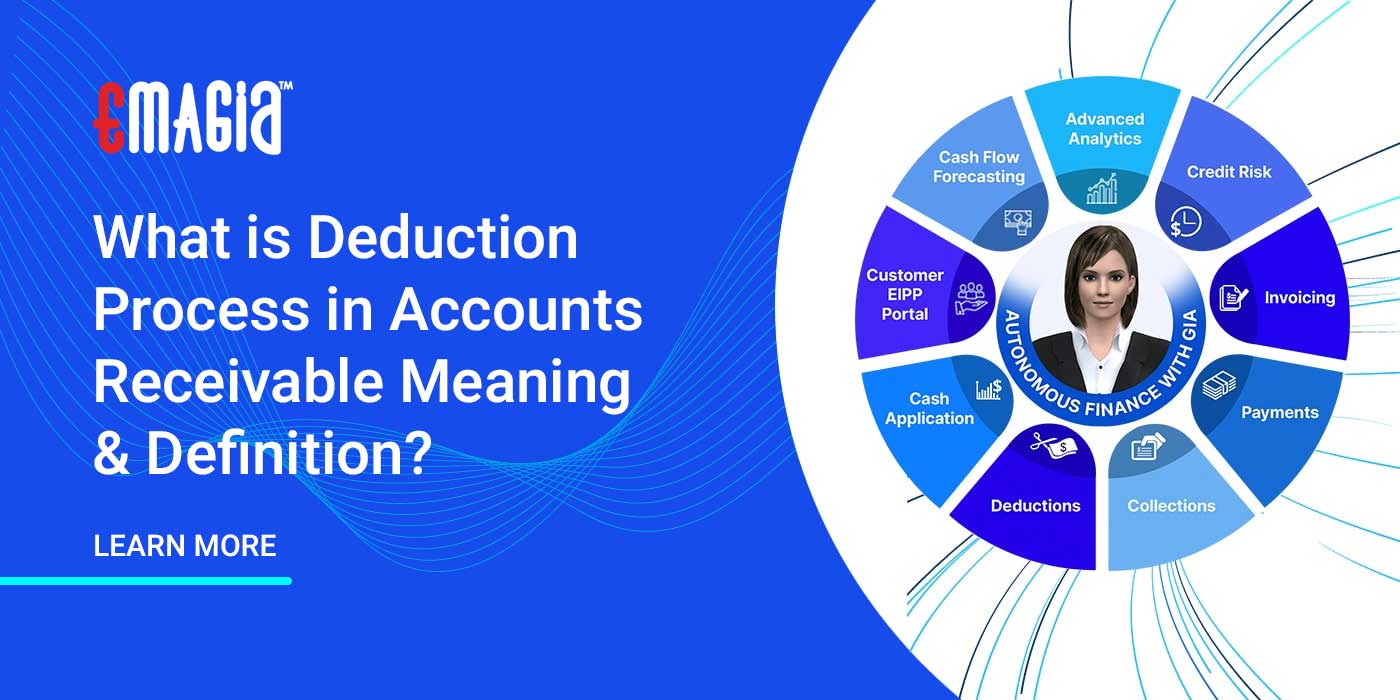 EMAGIA™

What is Deduction Process in Accounts Receivable Meaning & Definition?

LEARN MORE

Advanced Analytics

Credit Risk

Invoicing

Payments

Collections

Deductions

Cash Application

Customer EIPP Portal

Cash Flow Forecasting

AUTONOMOUS FINANCE WITH GIA